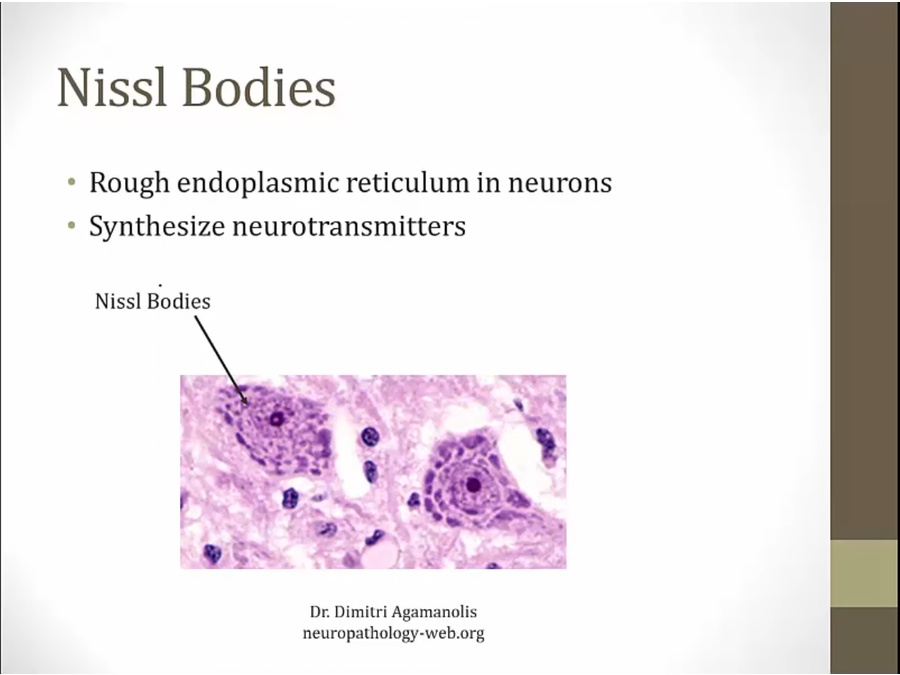 Nissl Bodies

• Rough endoplasmic reticulum in neurons
• Synthesize neurotransmitters

Nissl Bodies

Dr. Dimitri Agamanolis
neuropathology-web.org